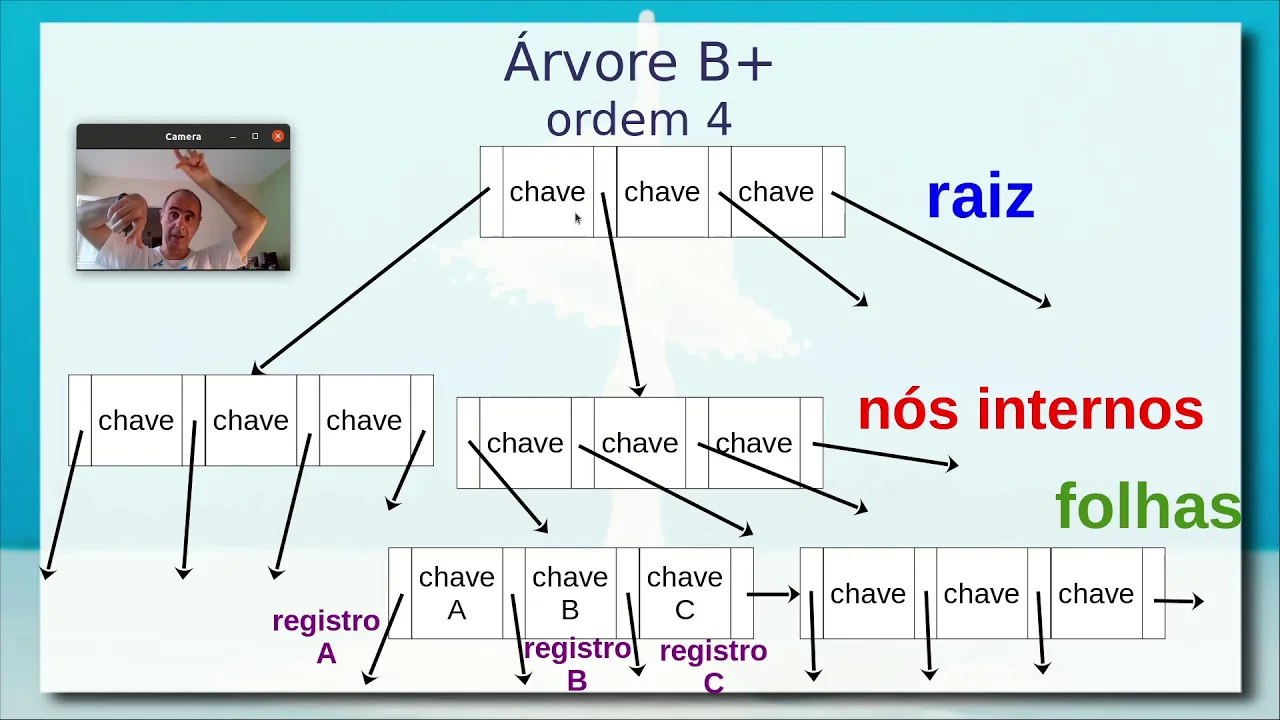 Árvore B+
ordem 4

Camera

chave chave chave

raiz

chave chave chave

chave chave chave

nós internos

folhas

chave A chave B chave C

chave chave chave

registro A

registro B

registro C